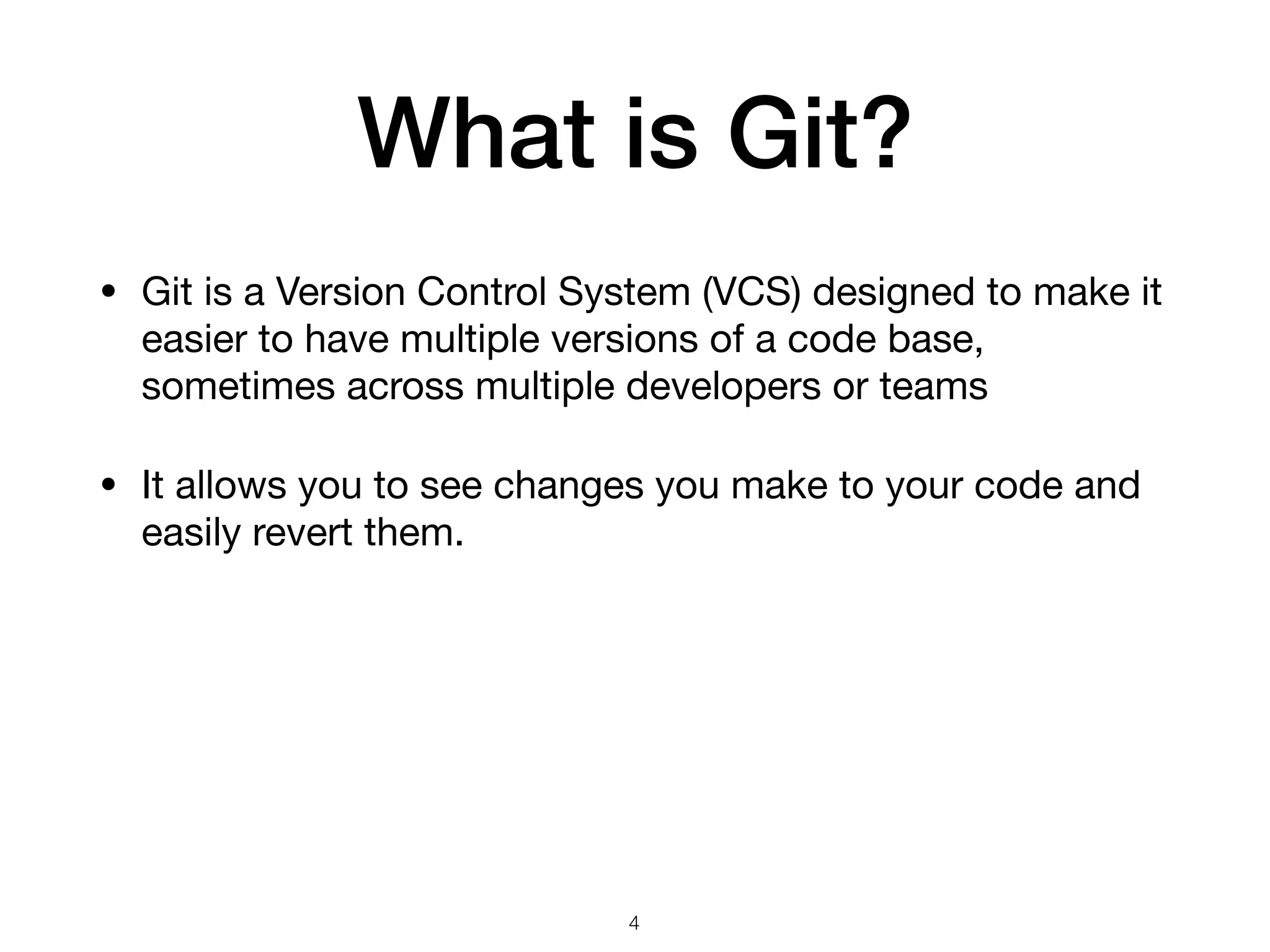 What is Git?

• Git is a Version Control System (VCS) designed to make it easier to have multiple versions of a code base, sometimes across multiple developers or teams

• It allows you to see changes you make to your code and easily revert them.

4